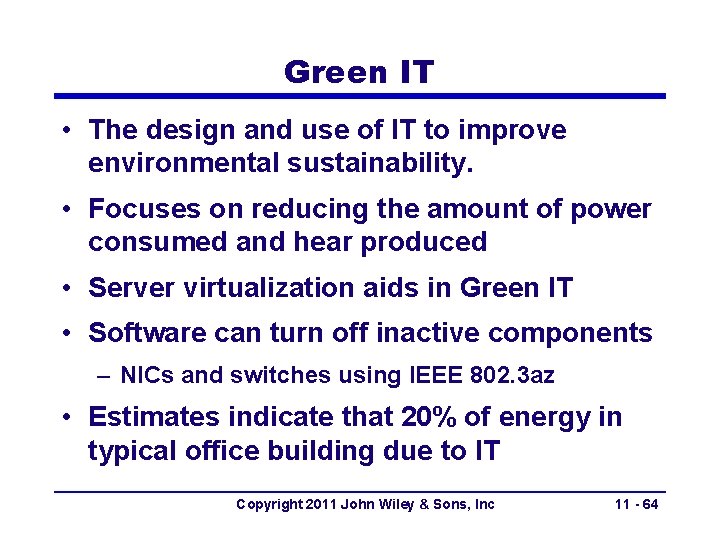 Green IT

• The design and use of IT to improve environmental sustainability.

• Focuses on reducing the amount of power consumed and hear produced

• Server virtualization aids in Green IT

• Software can turn off inactive components

– NICs and switches using IEEE 802.3az

• Estimates indicate that 20% of energy in typical office building due to IT

Copyright 2011 John Wiley & Sons, Inc

11 - 64